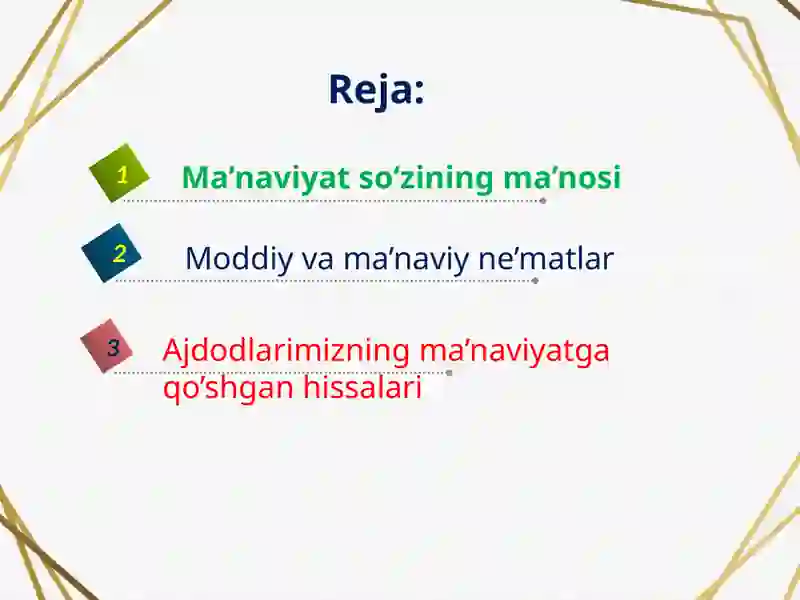 Reja:

1 Ma’naviyat so‘zining ma’nosi

2 Moddiy va ma’naviy ne’matlar

3 Ajdodlarimizning ma’naviyatga qo’shgan hissalari